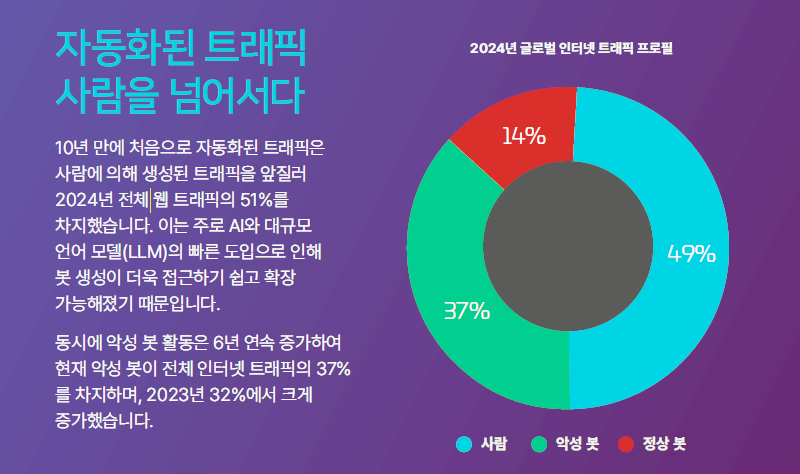 자동화된 트래픽 사람을 넘어서다

10년 만에 처음으로 자동화된 트래픽은 사람에 의해 생성된 트래픽을 앞질러 2024년 전체 웹 트래픽의 51%를 차지했습니다. 이는 주로 AI와 대규모 언어 모델(LLM)의 빠른 도입으로 인해 봇 생성이 더욱 접근하기 쉽고 확장 가능해졌기 때문입니다.

동시에 악성 봇 활동은 6년 연속 증가하여 현재 악성 봇이 전체 인터넷 트래픽의 37%를 차지하며, 2023년 32%에서 크게 증가했습니다.

2024년 글로벌 인터넷 트래픽 프로필

14%

49%

37%

사람 악성 봇 정상 봇